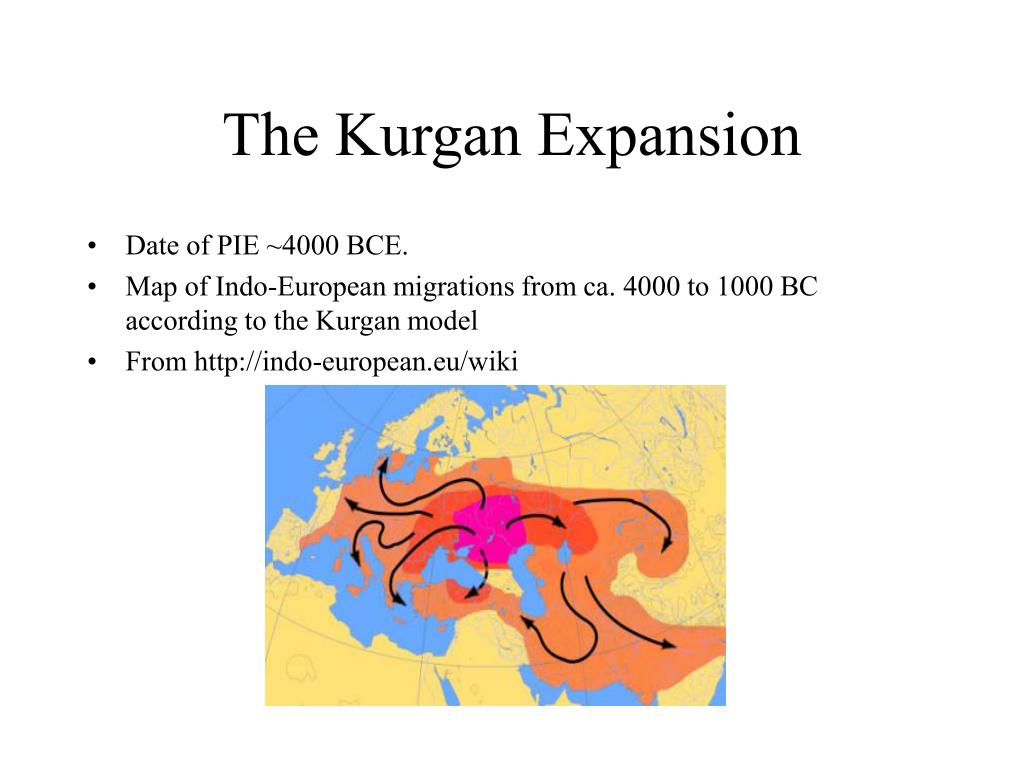 The Kurgan Expansion

• Date of PIE ~4000 BCE.
• Map of Indo-European migrations from ca. 4000 to 1000 BC according to the Kurgan model
• From http://indo-european.eu/wiki